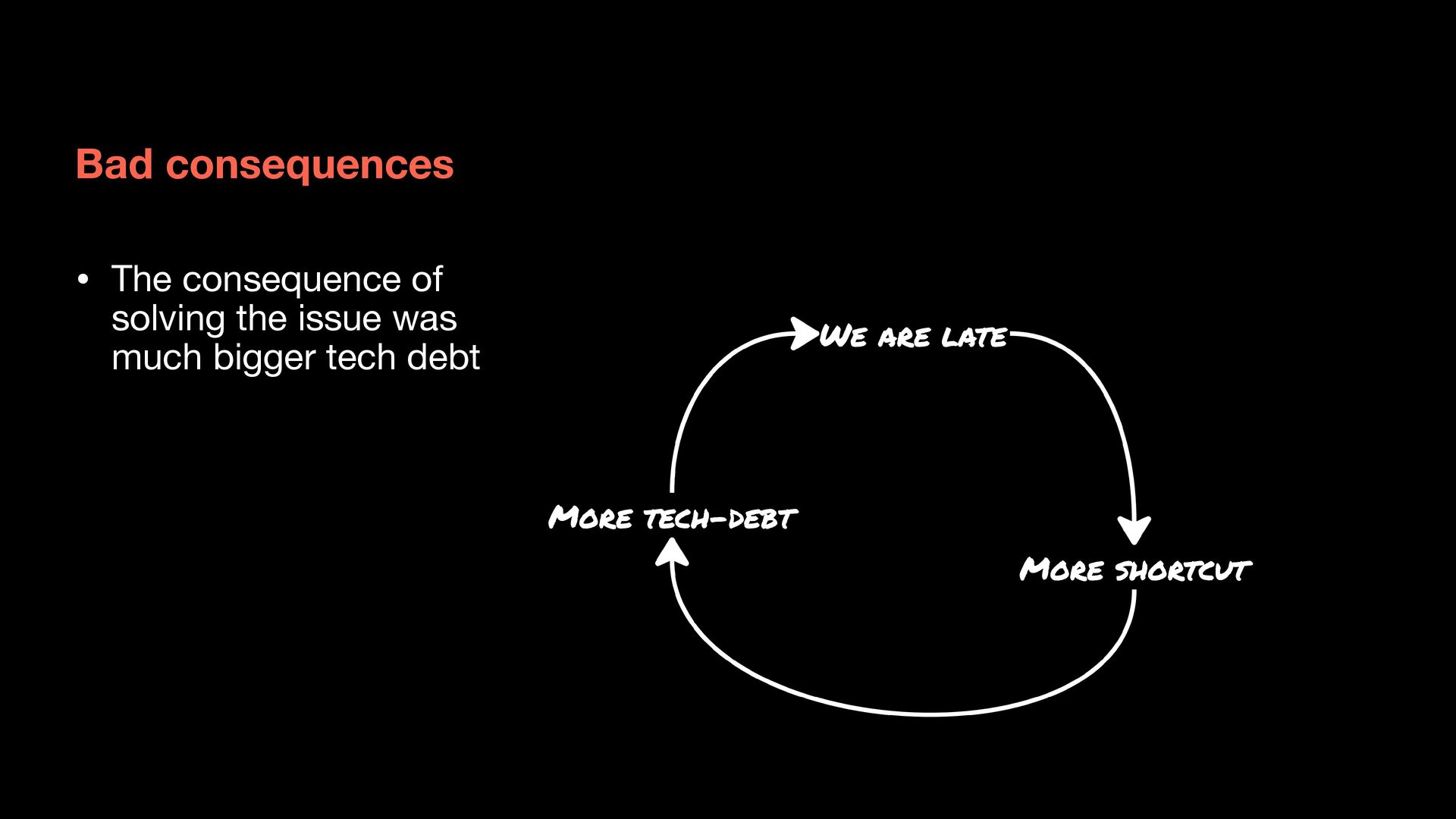 Bad consequences

• The consequence of solving the issue was much bigger tech debt

We are late

More shortcut

More tech-debt